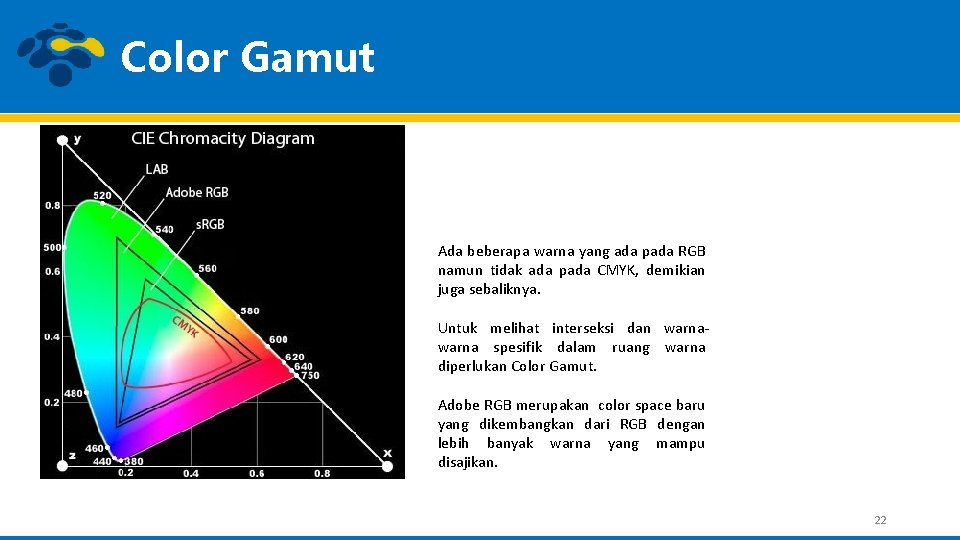 Color Gamut

CIE Chromacity Diagram

y

LAB

Adobe RGB

sRGB

CMYK

520

540

560

580

600

620

640

750

500

480

460

440

380

0.8

0.6

0.4

0.2

z

0.2

0.4

0.6

0.8

x

Ada beberapa warna yang ada pada RGB namun tidak ada pada CMYK, demikian juga sebaliknya.

Untuk melihat interseksi dan warna-warna spesifik dalam ruang warna diperlukan Color Gamut.

Adobe RGB merupakan color space baru yang dikembangkan dari RGB dengan lebih banyak warna yang mampu disajikan.

22